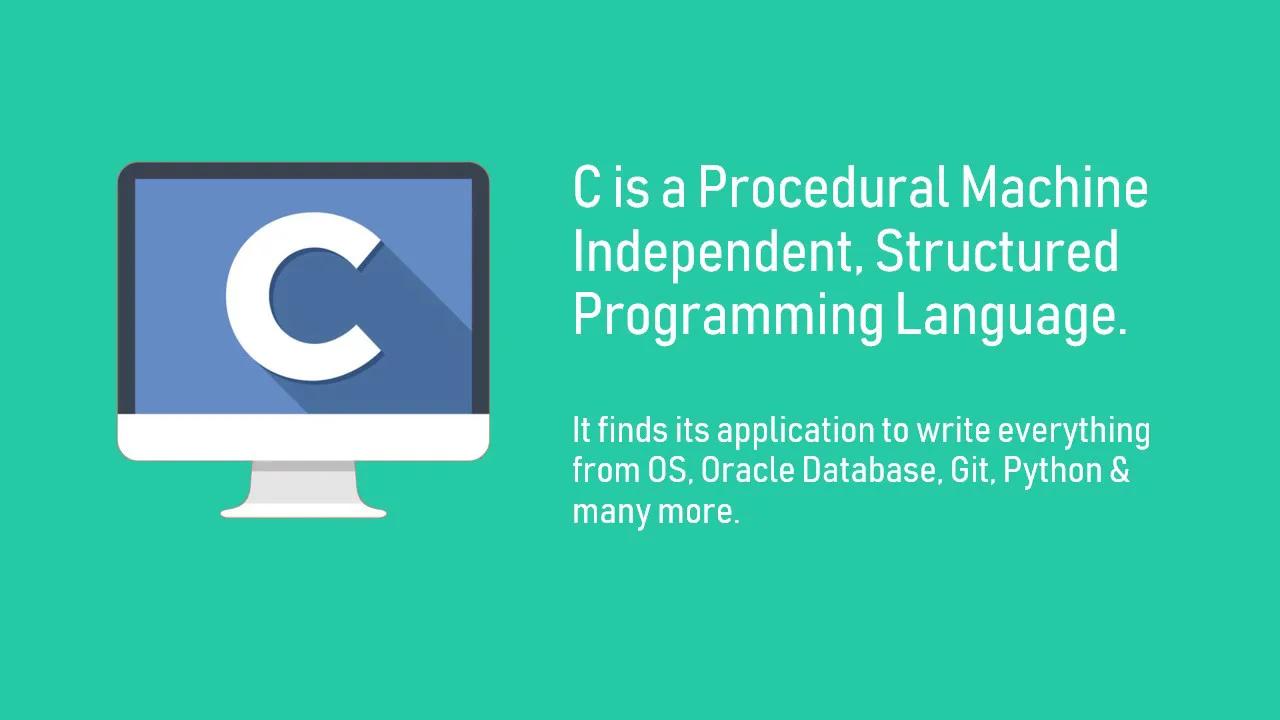 C

C is a Procedural Machine Independent, Structured Programming Language.

It finds its application to write everything from OS, Oracle Database, Git, Python & many more.